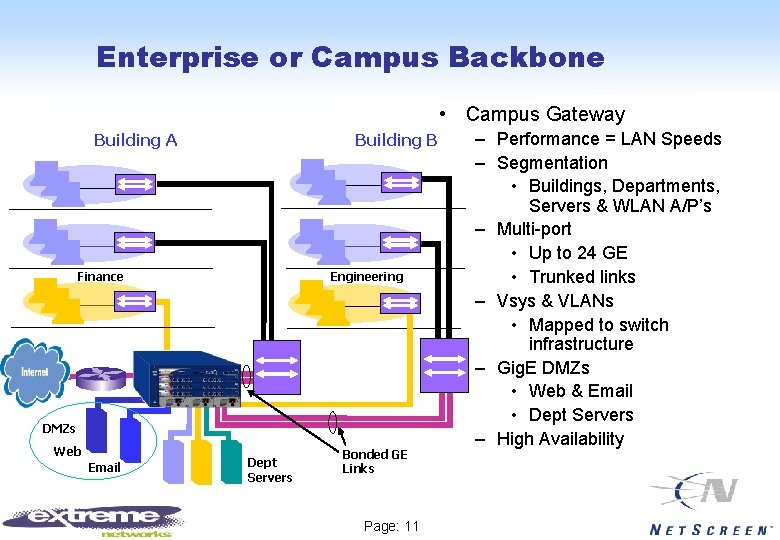 Enterprise or Campus Backbone

Building A

Building B

Finance

Engineering

Internet

DMZs

Web

Email

Dept Servers

Bonded GE Links

• Campus Gateway
– Performance = LAN Speeds
– Segmentation
• Buildings, Departments, Servers & WLAN A/P's
– Multi-port
• Up to 24 GE
• Trunked links
– Vsys & VLANs
• Mapped to switch infrastructure
– GigE DMZs
• Web & Email
• Dept Servers
– High Availability

extreme networks

Page: 11

NETSCREEN